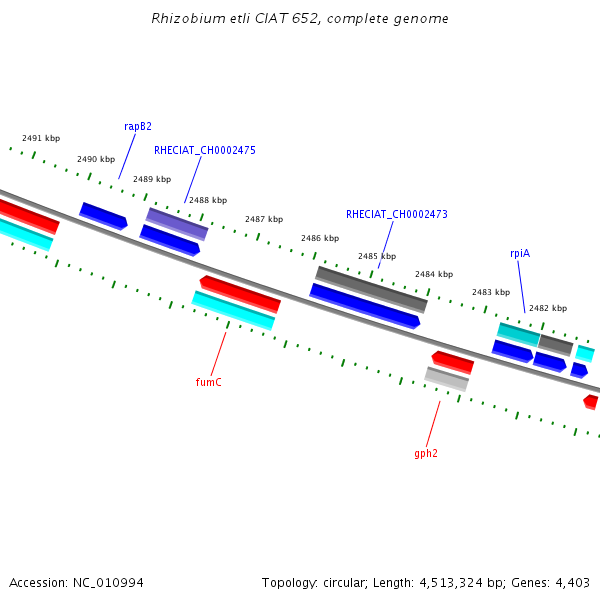 Rhizobium etli CIAT 652, complete genome

2491 kbp
rapB2
2490 kbp
RHECIAT_CH0002475
2489 kbp
2488 kbp
2487 kbp
RHECIAT_CH0002473
2486 kbp
2485 kbp
rpiA
2484 kbp
2483 kbp
2482 kbp

fumC

gph2

Accession: NC_010994

Topology: circular; Length: 4,513,324 bp; Genes: 4,403